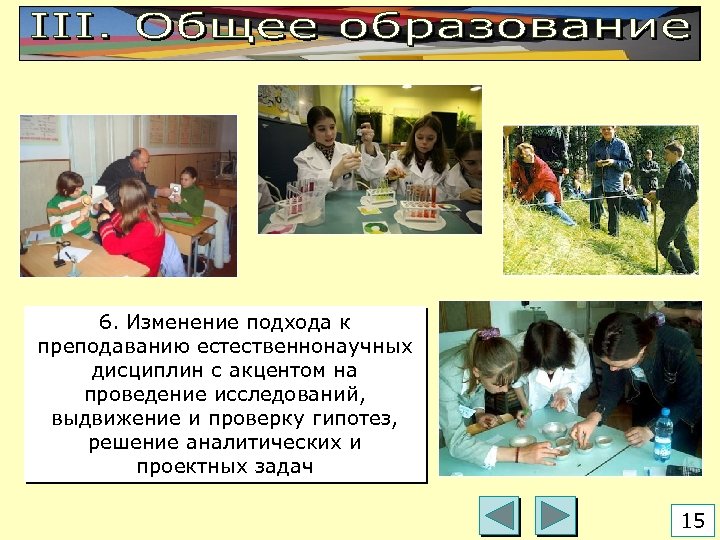 III. Общее образование

6. Изменение подхода к преподаванию естественнонаучных дисциплин с акцентом на проведение исследований, выдвижение и проверку гипотез, решение аналитических и проектных задач

15